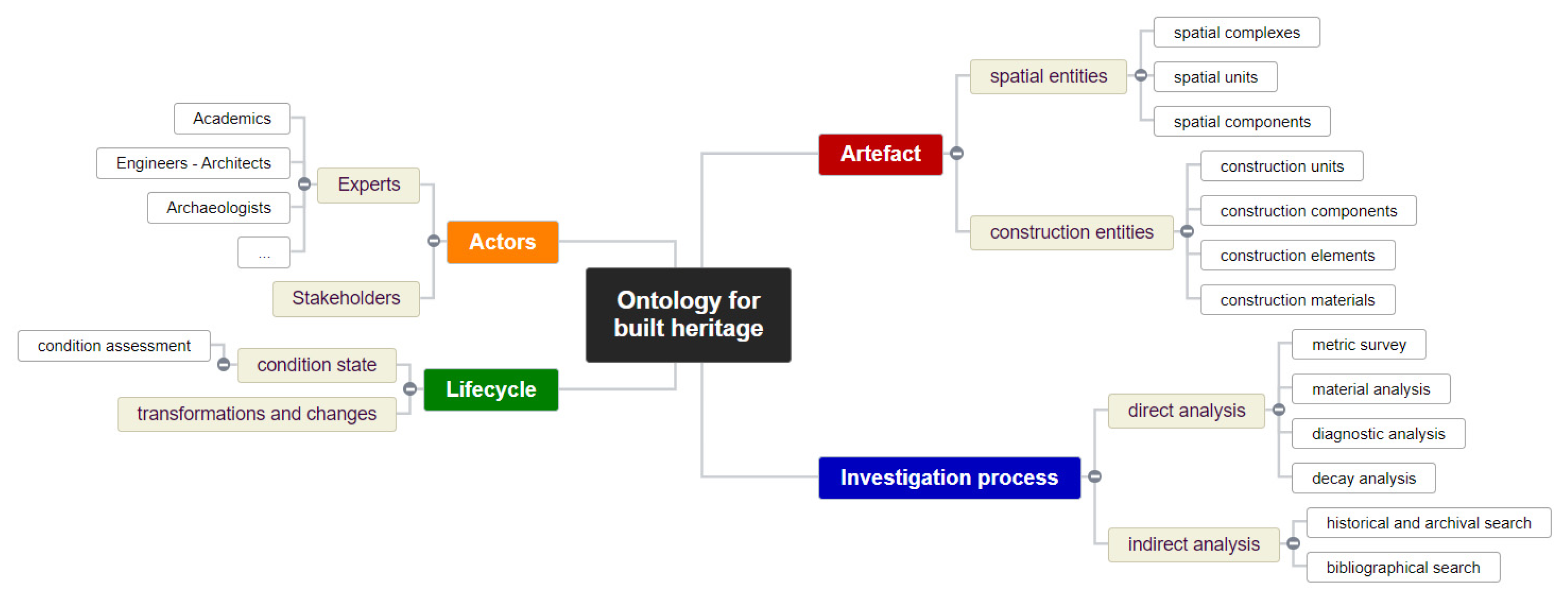 Ontology for built heritage

Actors
Experts
Academics
Engineers - Architects
Archaeologists
...
Stakeholders

Lifecycle
condition state
condition assessment
transformations and changes

Artefact
spatial entities
spatial complexes
spatial units
spatial components
construction entities
construction units
construction components
construction elements
construction materials

Investigation process
direct analysis
metric survey
material analysis
diagnostic analysis
decay analysis
indirect analysis
historical and archival search
bibliographical search